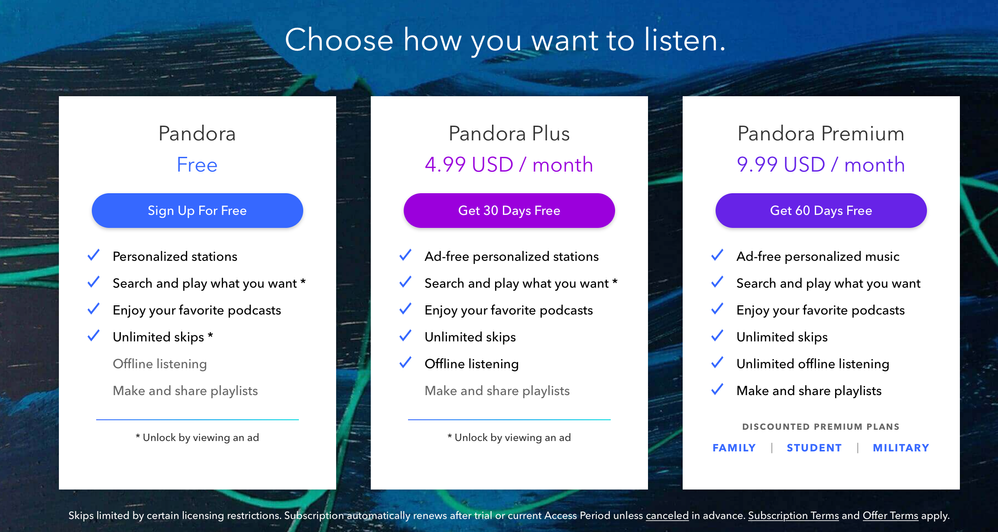 Choose how you want to listen.

Pandora
Free
Sign Up For Free
✓ Personalized stations
✓ Search and play what you want *
✓ Enjoy your favorite podcasts
✓ Unlimited skips *
Offline listening
Make and share playlists
* Unlock by viewing an ad

Pandora Plus
4.99 USD / month
Get 30 Days Free
✓ Ad-free personalized stations
✓ Search and play what you want *
✓ Enjoy your favorite podcasts
✓ Unlimited skips
✓ Offline listening
Make and share playlists
* Unlock by viewing an ad

Pandora Premium
9.99 USD / month
Get 60 Days Free
✓ Ad-free personalized music
✓ Search and play what you want
✓ Enjoy your favorite podcasts
✓ Unlimited skips
✓ Unlimited offline listening
✓ Make and share playlists
DISCOUNTED PREMIUM PLANS
FAMILY | STUDENT | MILITARY

Skips limited by certain licensing restrictions. Subscription automatically renews after trial or current Access Period unless canceled in advance. Subscription Terms and Offer Terms apply.